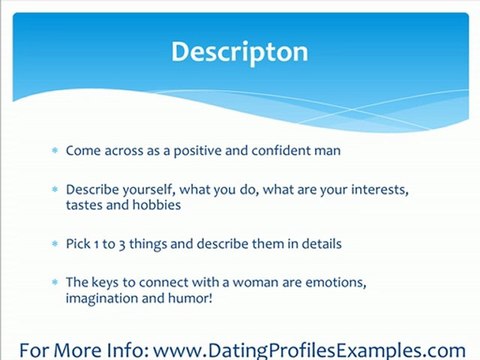 Descripton

* Come across as a positive and confident man

* Describe yourself, what you do, what are your interests, tastes and hobbies

* Pick 1 to 3 things and describe them in details

* The keys to connect with a woman are emotions, imagination and humor!

For More Info: www.DatingProfilesExamples.com